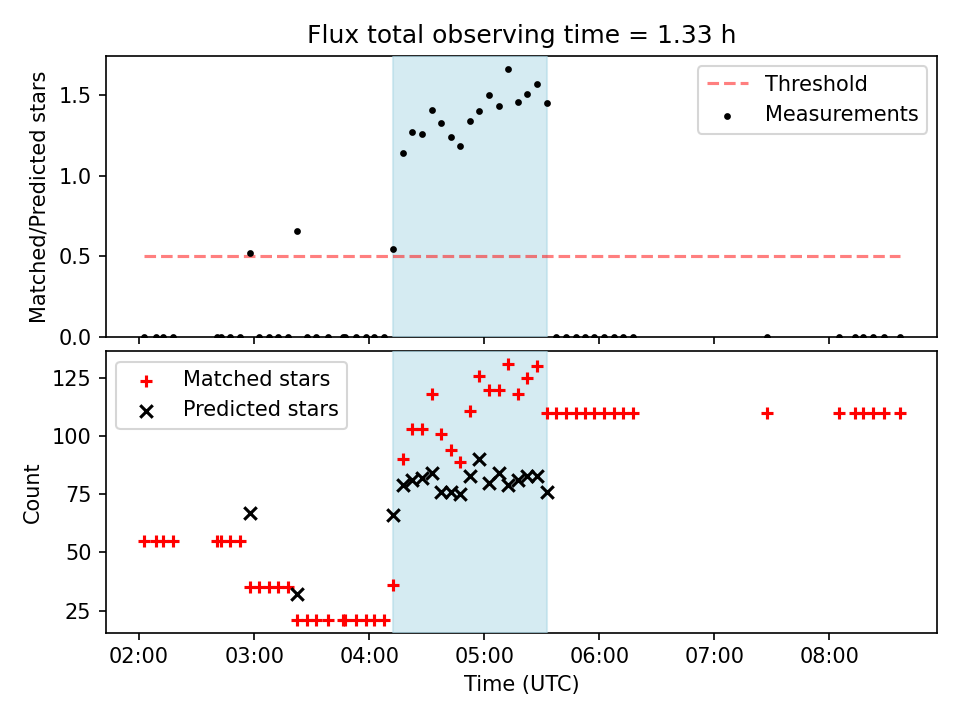 Flux total observing time = 1.33 h

Matched/Predicted stars

1.5
1.0
0.5
0.0

Threshold
Measurements

Count

125
100
75
50
25

Matched stars
Predicted stars

02:00
03:00
04:00
05:00
06:00
07:00
08:00

Time (UTC)